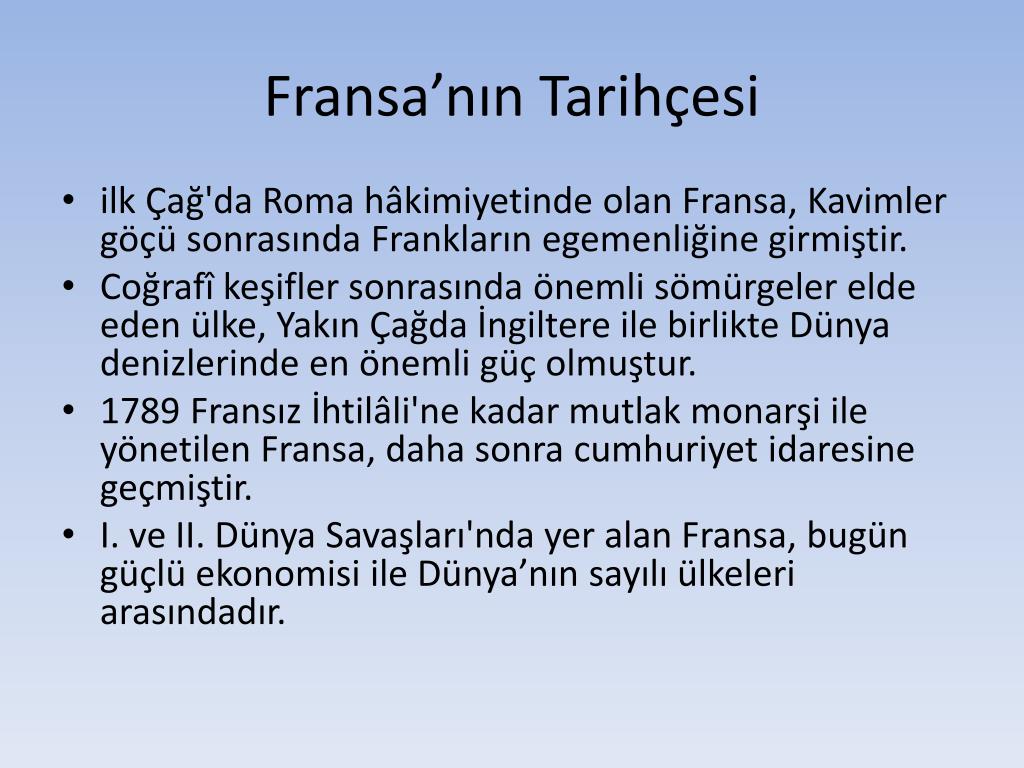 Fransa’nın Tarihçesi

• ilk Çağ'da Roma hâkimiyetinde olan Fransa, Kavimler göçü sonrasında Frankların egemenliğine girmiştir.
• Coğrafî keşifler sonrasında önemli sömürgeler elde eden ülke, Yakın Çağda İngiltere ile birlikte Dünya denizlerinde en önemli güç olmuştur.
• 1789 Fransız İhtilâli'ne kadar mutlak monarşi ile yönetilen Fransa, daha sonra cumhuriyet idaresine geçmiştir.
• I. ve II. Dünya Savaşları'nda yer alan Fransa, bugün güçlü ekonomisi ile Dünya’nın sayılı ülkeleri arasındadır.